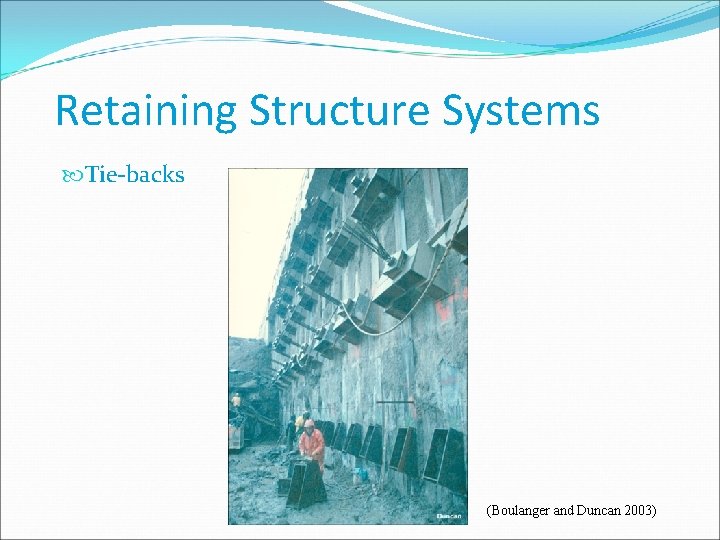 Retaining Structure Systems

Tie-backs

Duncan

(Boulanger and Duncan 2003)